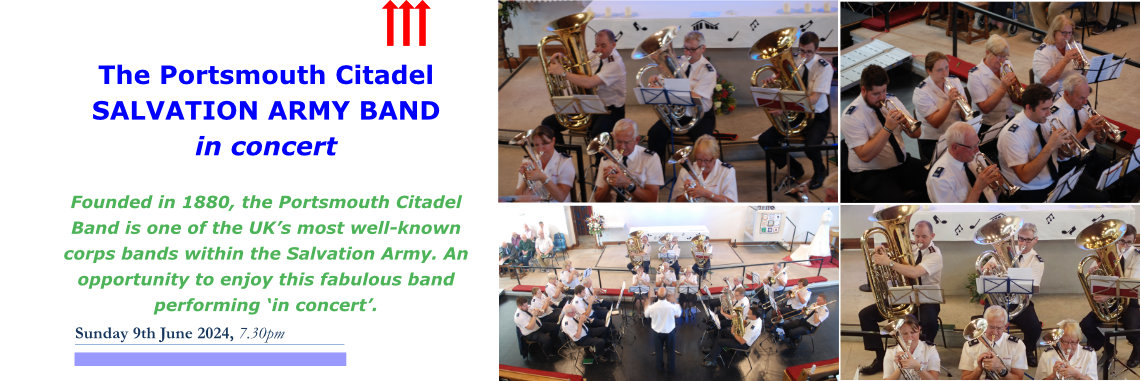 The Portsmouth Citadel
SALVATION ARMY BAND
in concert

Founded in 1880, the Portsmouth Citadel Band is one of the UK's most well-known corps bands within the Salvation Army. An opportunity to enjoy this fabulous band performing 'in concert'.

Sunday 9th June 2024, 7.30pm